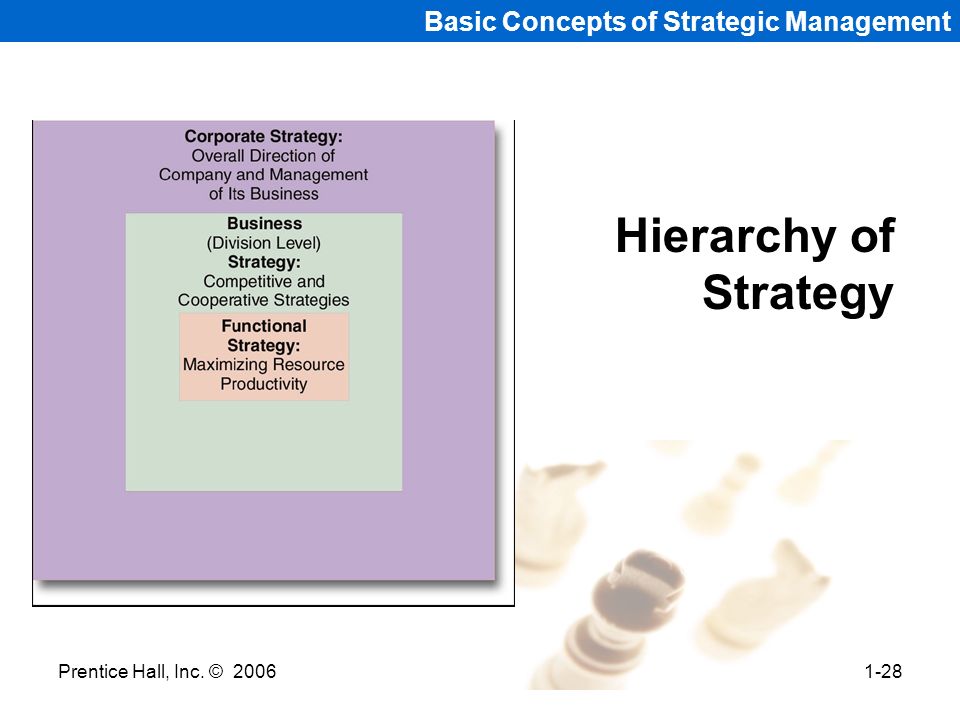 Basic Concepts of Strategic Management

Corporate Strategy:
Overall Direction of Company and Management of Its Business

Business (Division Level) Strategy:
Competitive and Cooperative Strategies

Functional Strategy:
Maximizing Resource Productivity

Hierarchy of Strategy

Prentice Hall, Inc. © 2006

1-28